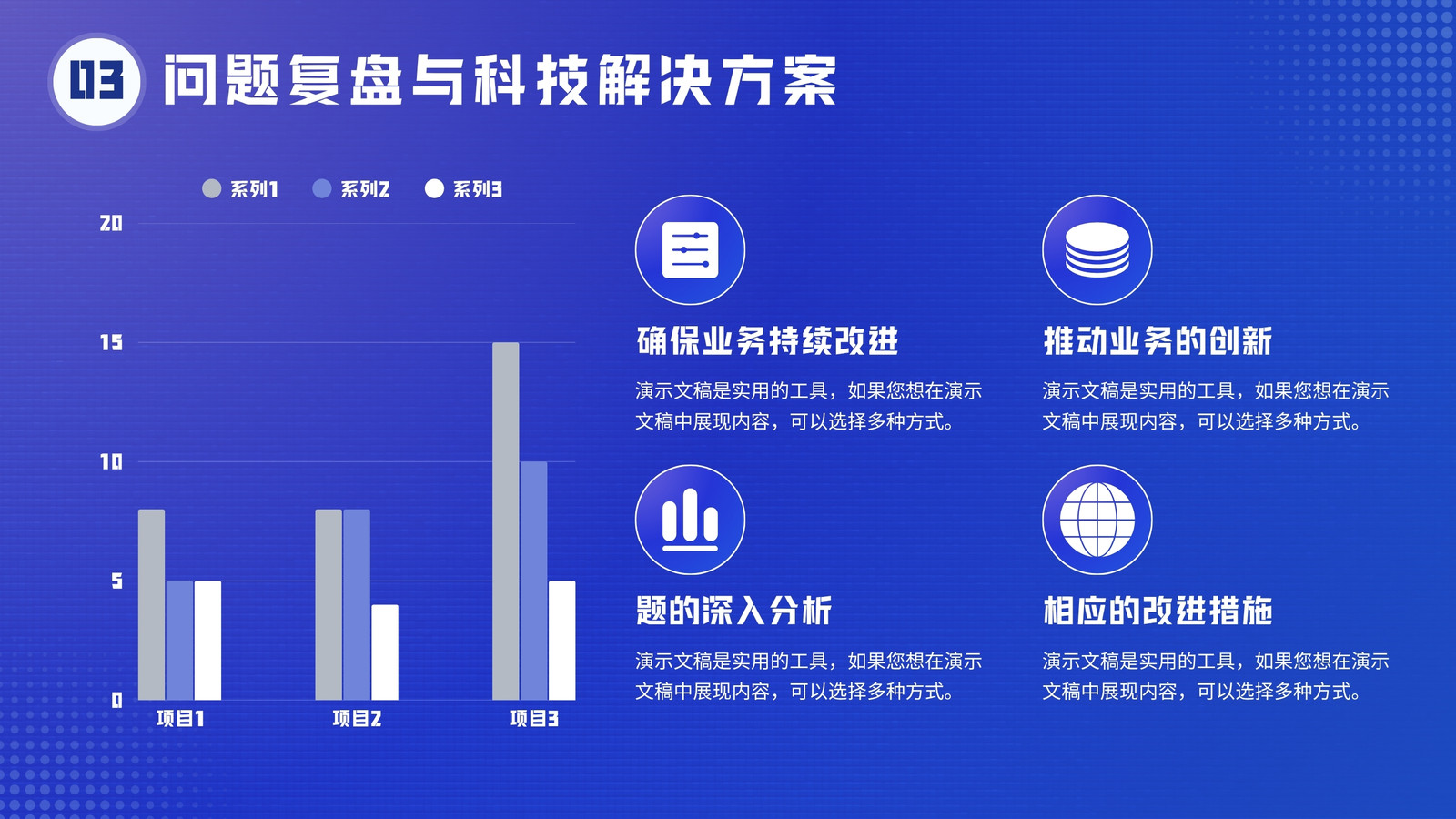 03 问题复盘与科技解决方案

系列1 系列2 系列3

20
15
10
5
0

项目1 项目2 项目3

确保业务持续改进
演示文稿是实用的工具，如果您想在演示文稿中展现内容，可以选择多种方式。

推动业务的创新
演示文稿是实用的工具，如果您想在演示文稿中展现内容，可以选择多种方式。

题的深入分析
演示文稿是实用的工具，如果您想在演示文稿中展现内容，可以选择多种方式。

相应的改进措施
演示文稿是实用的工具，如果您想在演示文稿中展现内容，可以选择多种方式。